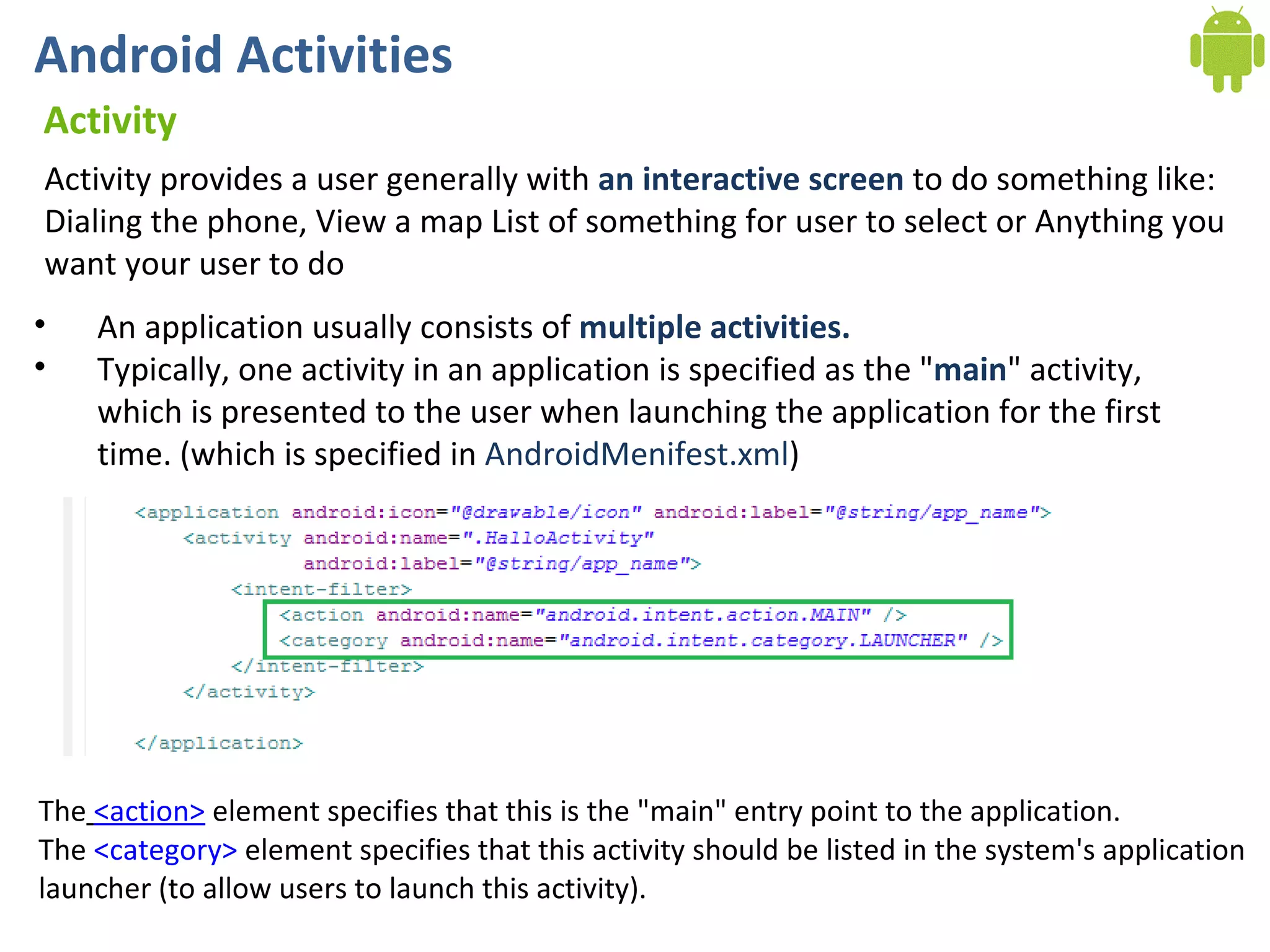 Android Activities

Activity

Activity provides a user generally with an interactive screen to do something like: Dialing the phone, View a map List of something for user to select or Anything you want your user to do

• An application usually consists of multiple activities.
• Typically, one activity in an application is specified as the "main" activity, which is presented to the user when launching the application for the first time. (which is specified in AndroidMenifest.xml)

<application android:icon="@drawable/icon" android:label="@string/app_name">
    <activity android:name=".HalloActivity"
              android:label="@string/app_name">
        <intent-filter>
            <action android:name="android.intent.action.MAIN" />
            <category android:name="android.intent.category.LAUNCHER" />
        </intent-filter>
    </activity>

</application>

The <action> element specifies that this is the "main" entry point to the application.
The <category> element specifies that this activity should be listed in the system's application launcher (to allow users to launch this activity).